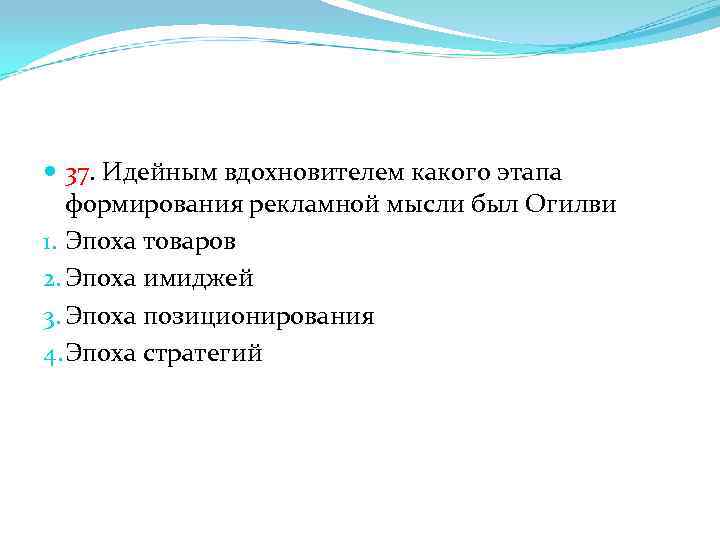 37. Идейным вдохновителем какого этапа формирования рекламной мысли был Огилви

1. Эпоха товаров
2. Эпоха имиджей
3. Эпоха позиционирования
4. Эпоха стратегий